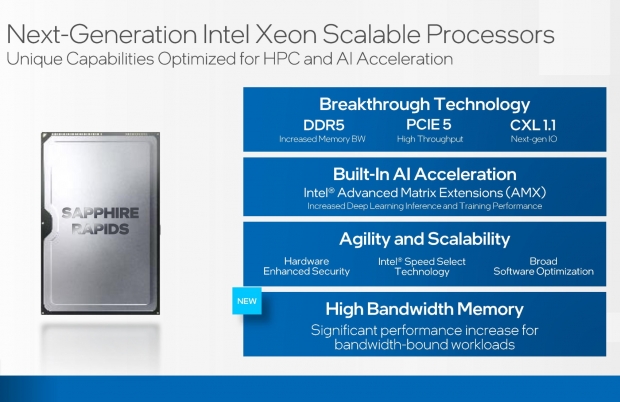 Next-Generation Intel Xeon Scalable Processors
Unique Capabilities Optimized for HPC and AI Acceleration

SAPPHIRE RAPIDS

Breakthrough Technology

DDR5
Increased Memory BW

PCIE 5
High Throughput

CXL 1.1
Next-gen IO

Built-In AI Acceleration
Intel® Advanced Matrix Extensions (AMX)
Increased Deep Learning Inference and Training Performance

Agility and Scalability

Hardware Enhanced Security

Intel® Speed Select Technology

Broad Software Optimization

NEW

High Bandwidth Memory
Significant performance increase for bandwidth-bound workloads